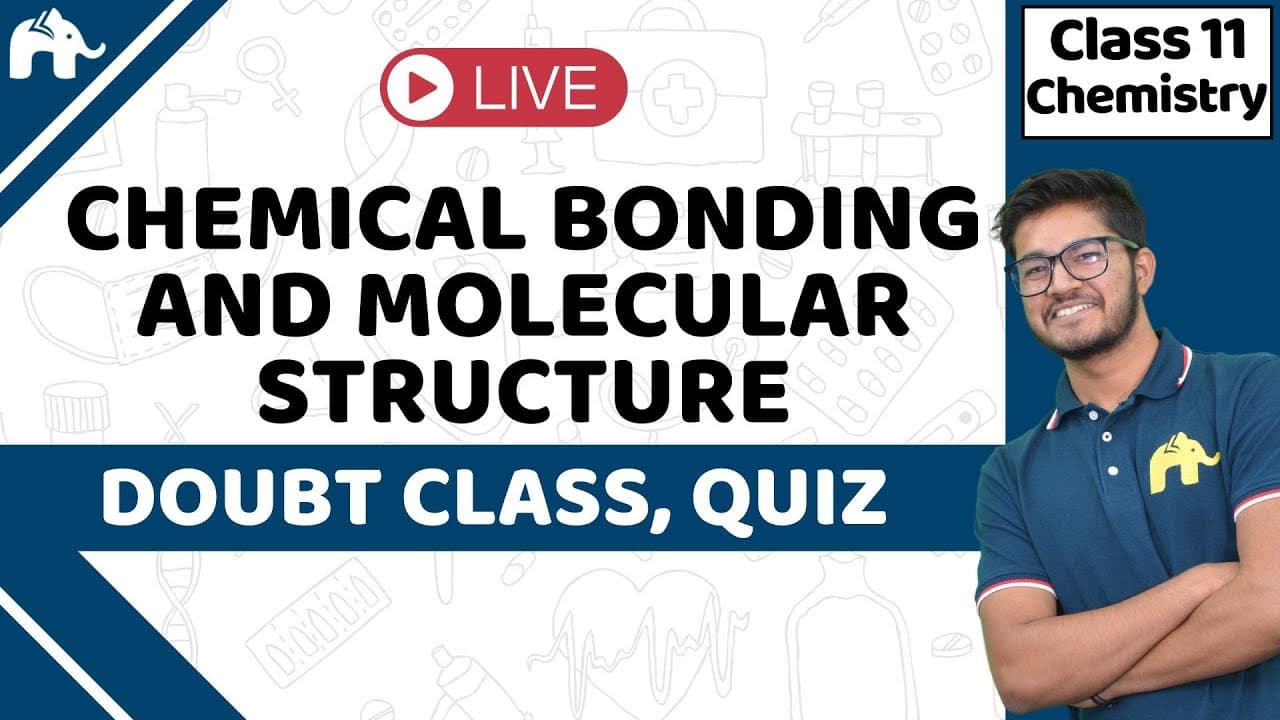 LIVE

Class 11 Chemistry

CHEMICAL BONDING AND MOLECULAR STRUCTURE

DOUBT CLASS, QUIZ